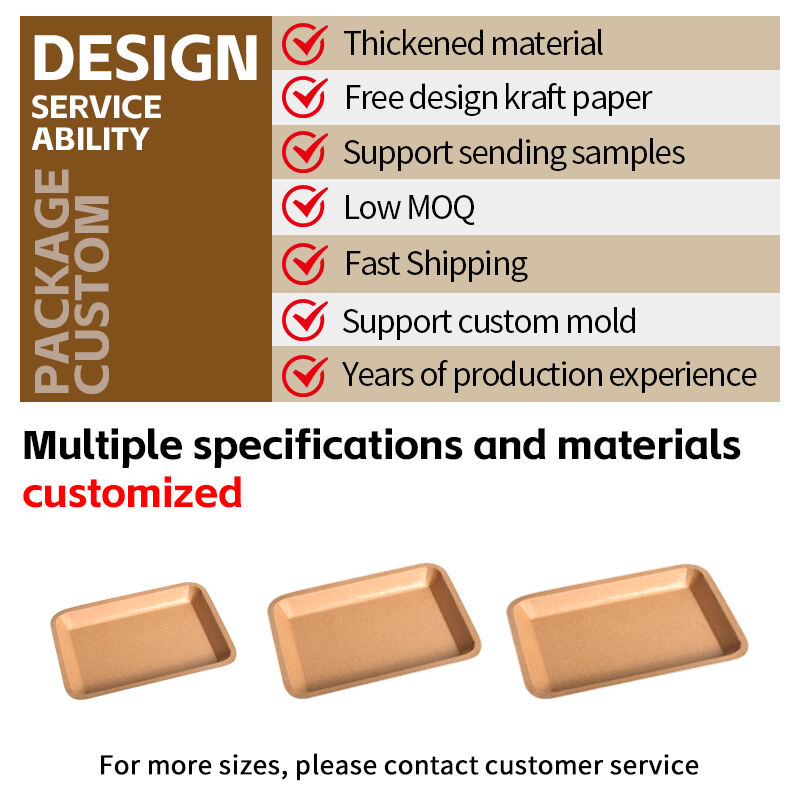 DESIGN
SERVICE
ABILITY

PACKAGE
CUSTOM

Thickened material
Free design kraft paper
Support sending samples
Low MOQ
Fast Shipping
Support custom mold
Years of production experience

Multiple specifications and materials customized

For more sizes, please contact customer service